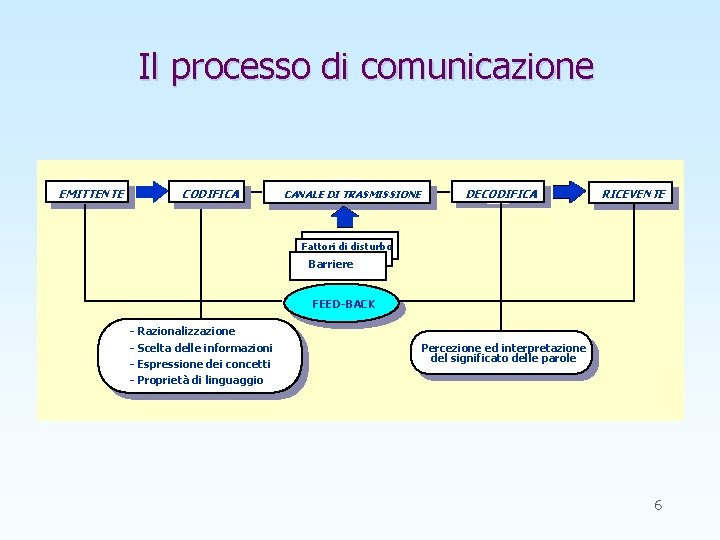 Il processo di comunicazione

EMITTENTE

CODIFICA

CANALE DI TRASMISSIONE

DECODIFICA

RICEVENTE

Fattori di disturbo

Barriere

FEED-BACK

- Razionalizzazione
- Scelta delle informazioni
- Espressione dei concetti
- Proprietà di linguaggio

Percezione ed interpretazione del significato delle parole

6